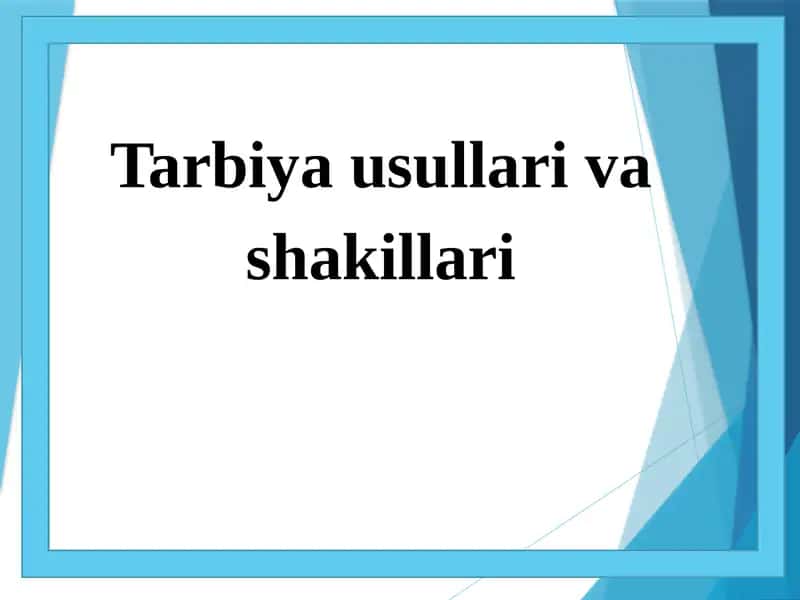 Tarbiya usullari va shakillari